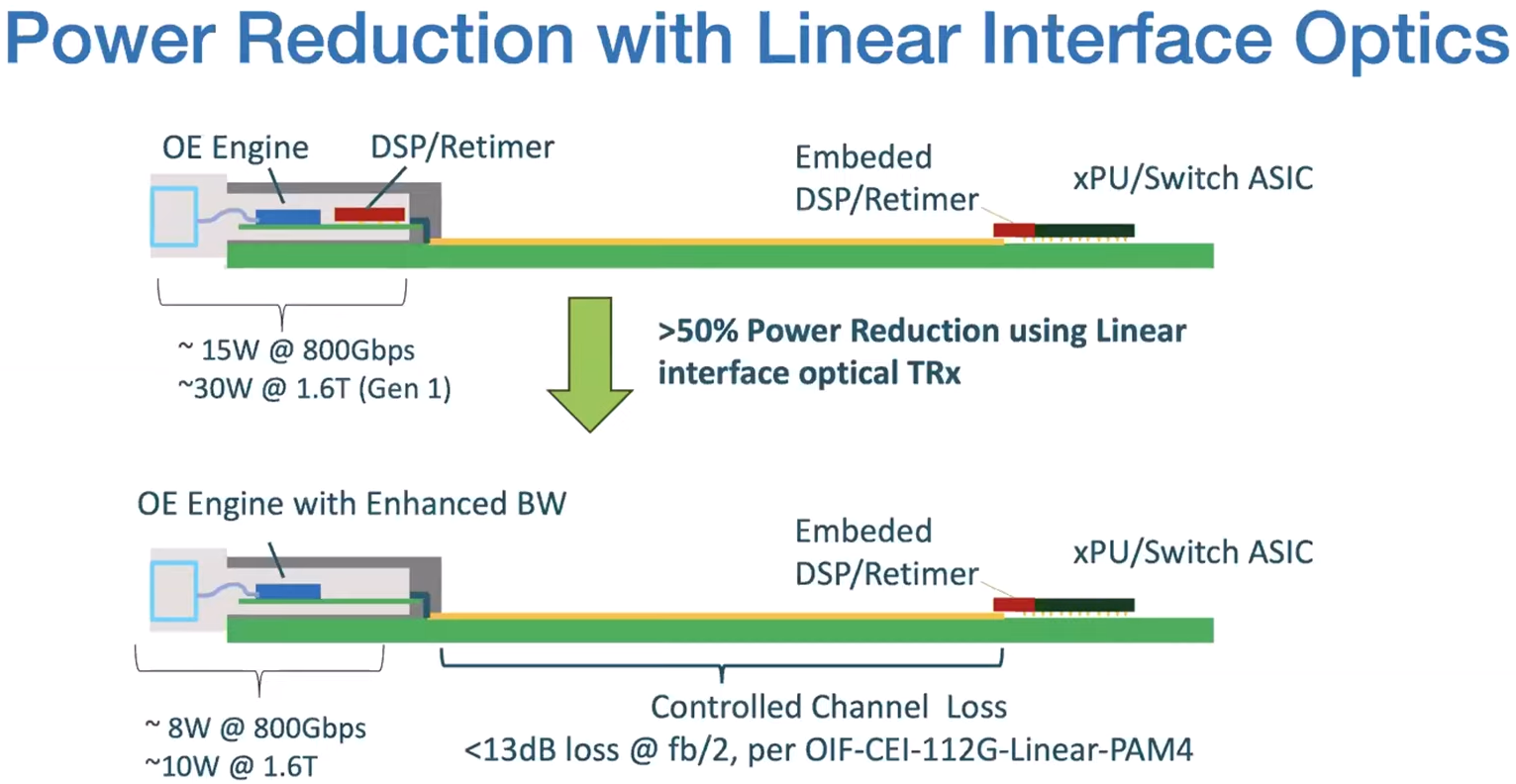 Power Reduction with Linear Interface Optics

OE Engine

DSP/Retimer

Embeded DSP/Retimer

xPU/Switch ASIC

~ 15W @ 800Gbps
~30W @ 1.6T (Gen 1)

>50% Power Reduction using Linear interface optical TRx

OE Engine with Enhanced BW

Embeded DSP/Retimer

xPU/Switch ASIC

~ 8W @ 800Gbps
~10W @ 1.6T

Controlled Channel Loss
<13dB loss @ fb/2, per OIF-CEI-112G-Linear-PAM4